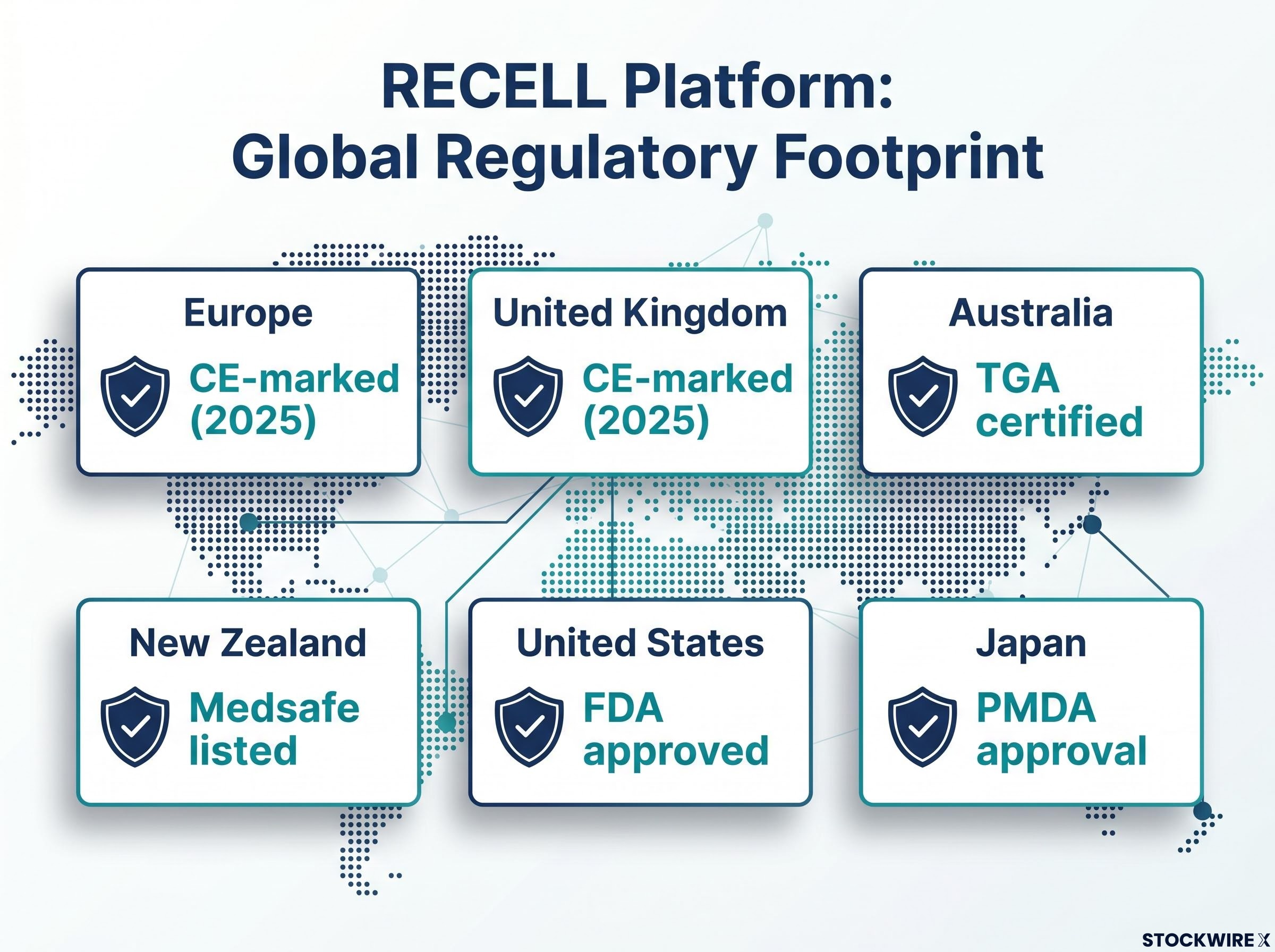 RECELL Platform:
Global Regulatory Footprint

Europe
CE-marked (2025)

United Kingdom
CE-marked (2025)

Australia
TGA certified

New Zealand
Medsafe listed

United States
FDA approved

Japan
PMDA approval

STOCKWIRE X